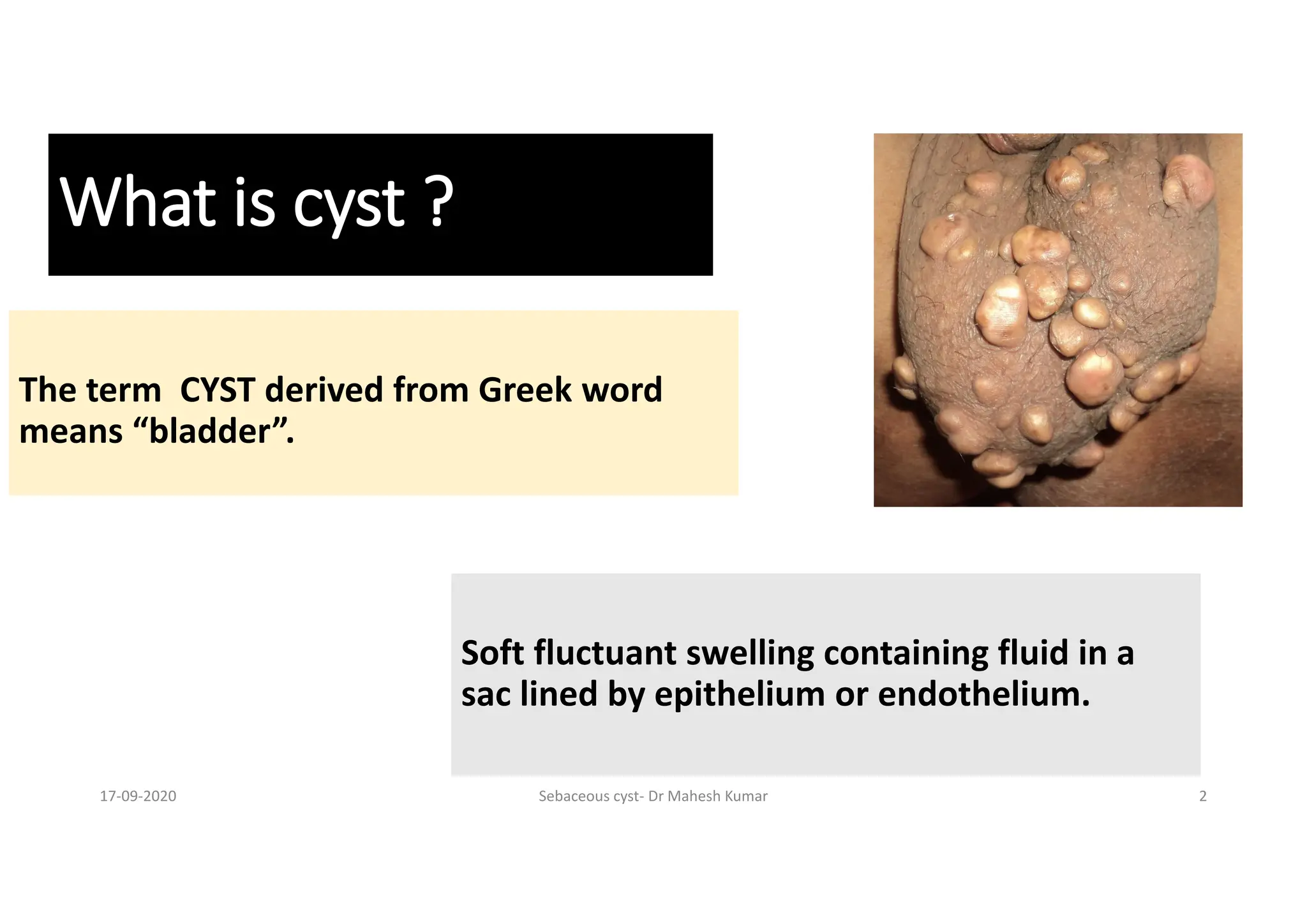 What is cyst ?

The term CYST derived from Greek word means “bladder”.

Soft fluctuant swelling containing fluid in a sac lined by epithelium or endothelium.

17-09-2020

Sebaceous cyst- Dr Mahesh Kumar

2